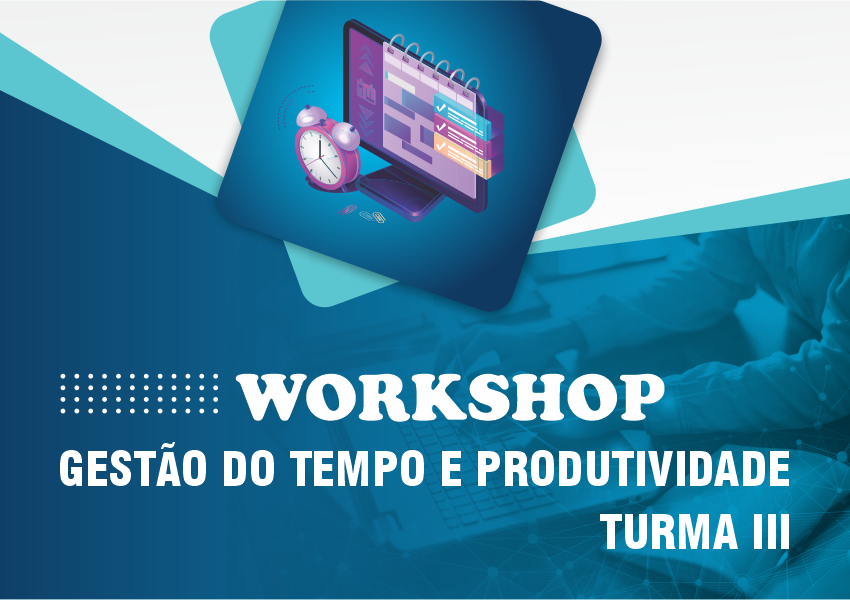 WORKSHOP
GESTÃO DO TEMPO E PRODUTIVIDADE
TURMA III